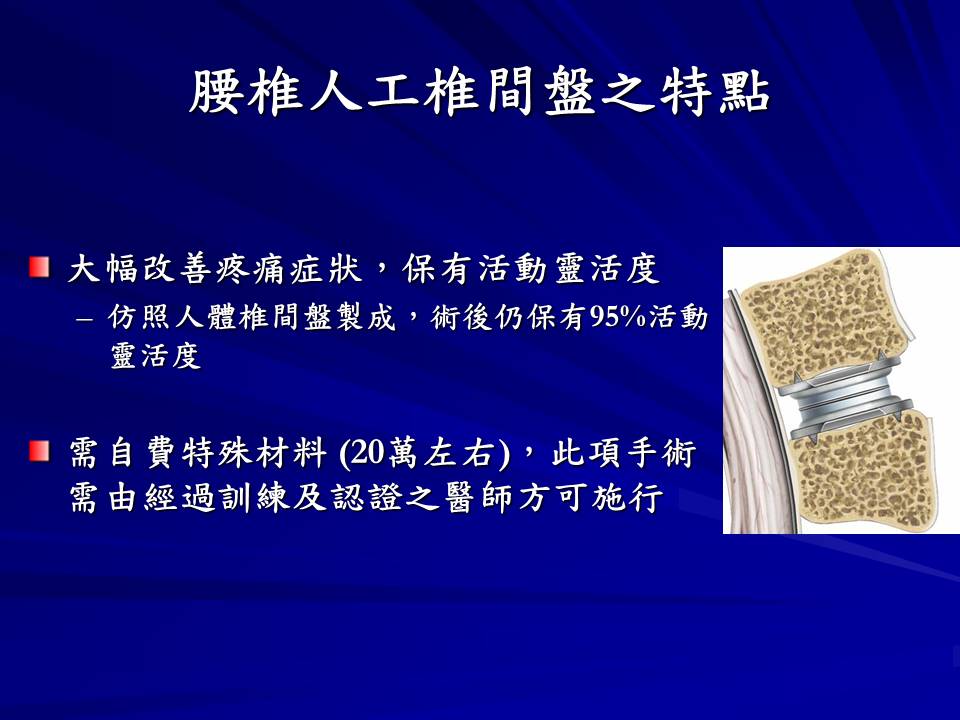 腰椎人工椎間盤之特點

大幅改善疼痛症狀，保有活動靈活度

– 仿照人體椎間盤製成，術後仍保有95%活動靈活度

需自費特殊材料 (20萬左右)，此項手術需由經過訓練及認證之醫師方可施行